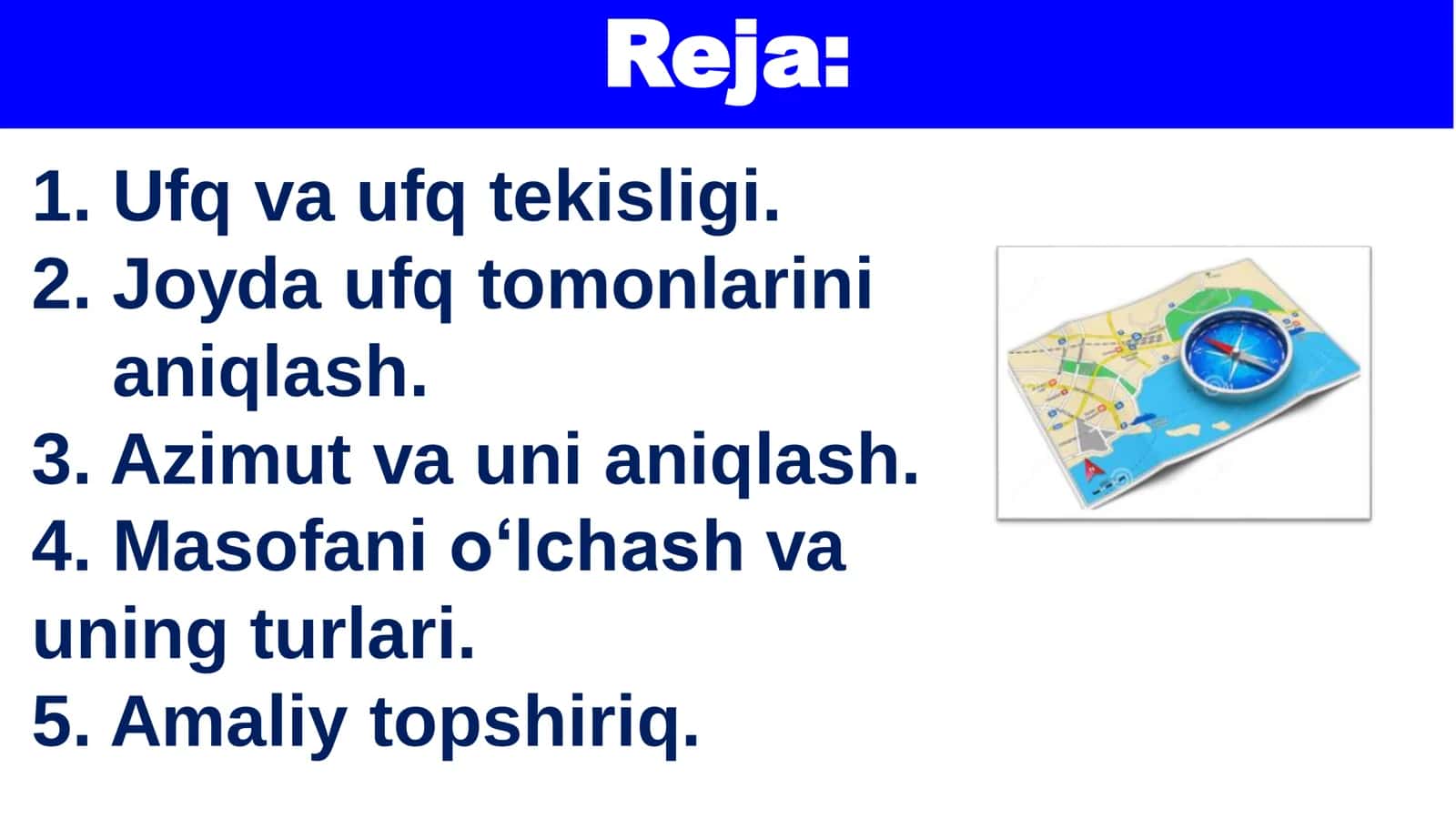 Reja:

1. Ufq va ufq tekisligi.
2. Joyda ufq tomonlarini aniqlash.
3. Azimut va uni aniqlash.
4. Masofani o‘lchash va uning turlari.
5. Amaliy topshiriq.